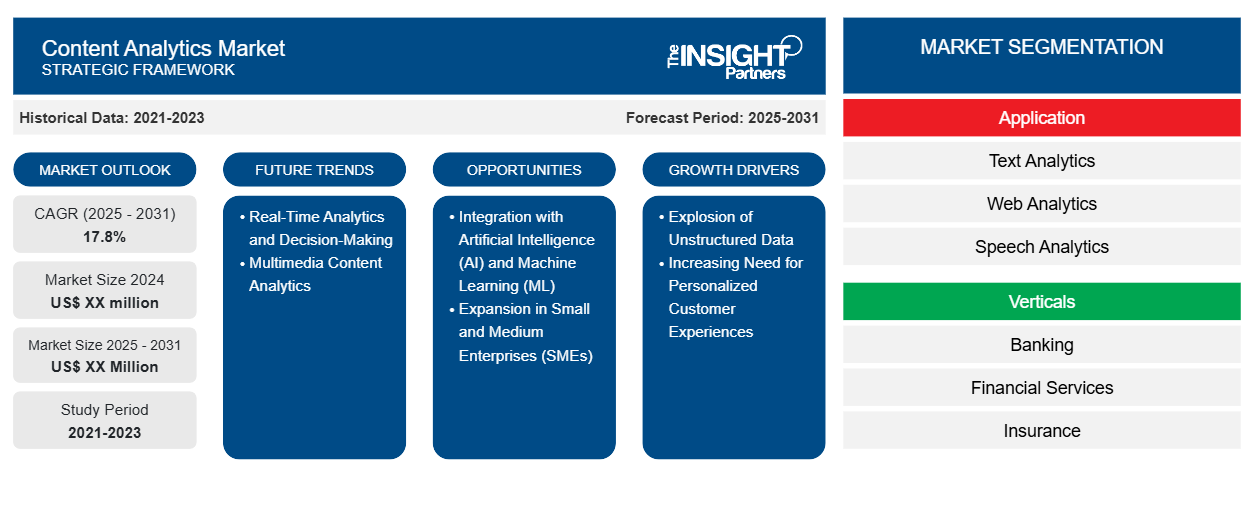 Content Analytics Market
STRATEGIC FRAMEWORK

The INSIGHT Partners

Historical Data: 2021-2023

Forecast Period: 2025-2031

MARKET OUTLOOK

CAGR (2025 - 2031)
17.8%

Market Size 2024
US$ XX million

Market Size 2025 - 2031
US$ XX Million

Study Period
2021-2023

FUTURE TRENDS

• Real-Time Analytics and Decision-Making
• Multimedia Content Analytics

OPPORTUNITIES

• Integration with Artificial Intelligence (AI) and Machine Learning (ML)
• Expansion in Small and Medium Enterprises (SMEs)

GROWTH DRIVERS

• Explosion of Unstructured Data
• Increasing Need for Personalized Customer Experiences

MARKET SEGMENTATION

Application

Text Analytics

Web Analytics

Speech Analytics

Verticals

Banking

Financial Services

Insurance